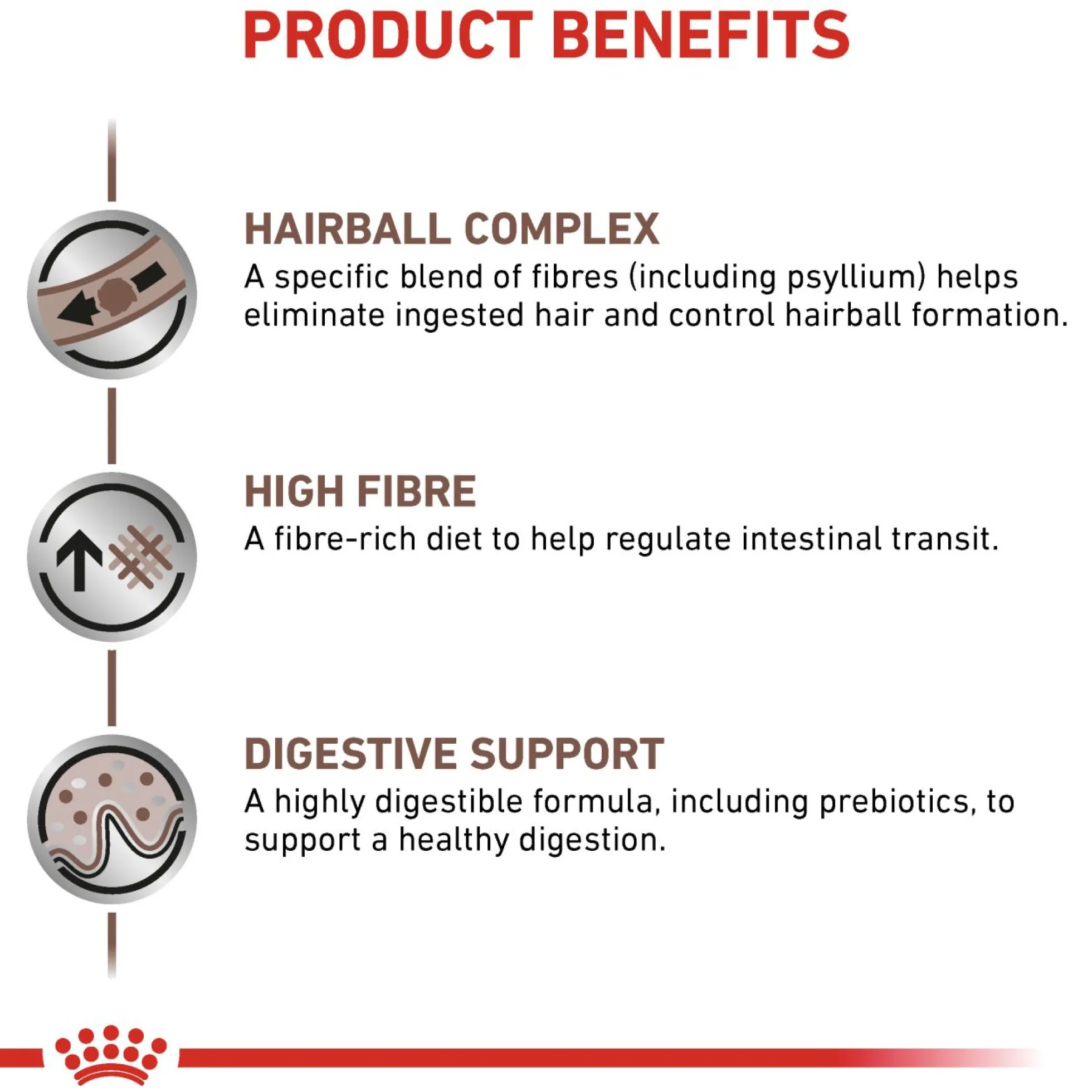 PRODUCT BENEFITS

HAIRBALL COMPLEX
A specific blend of fibres (including psyllium) helps eliminate ingested hair and control hairball formation.

HIGH FIBRE
A fibre-rich diet to help regulate intestinal transit.

DIGESTIVE SUPPORT
A highly digestible formula, including prebiotics, to support a healthy digestion.